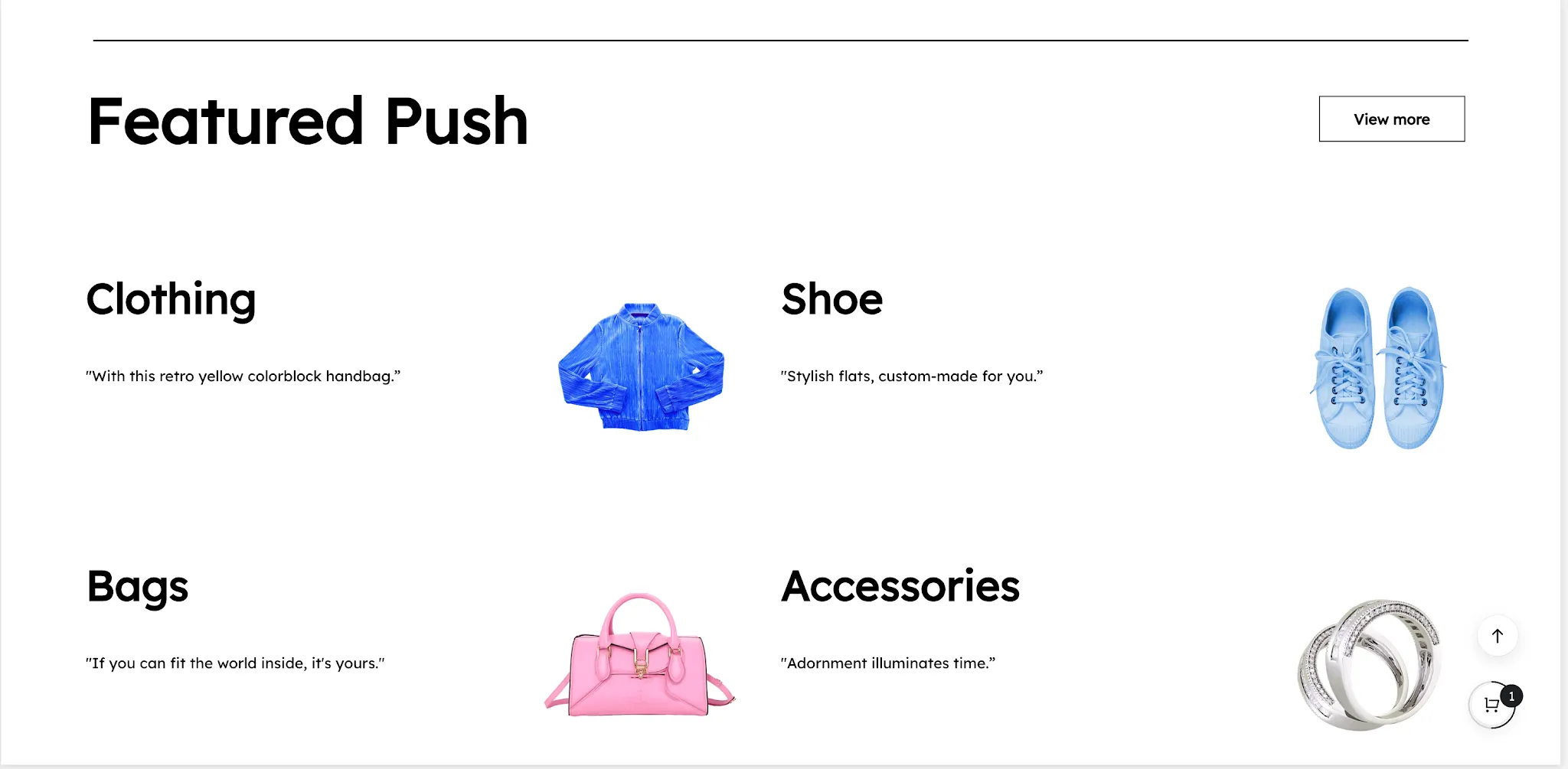 Featured Push

View more

Clothing

"With this retro yellow colorblock handbag.”

Shoe

"Stylish flats, custom-made for you.”

Bags

"If you can fit the world inside, it's yours."

Accessories

"Adornment illuminates time.”

1